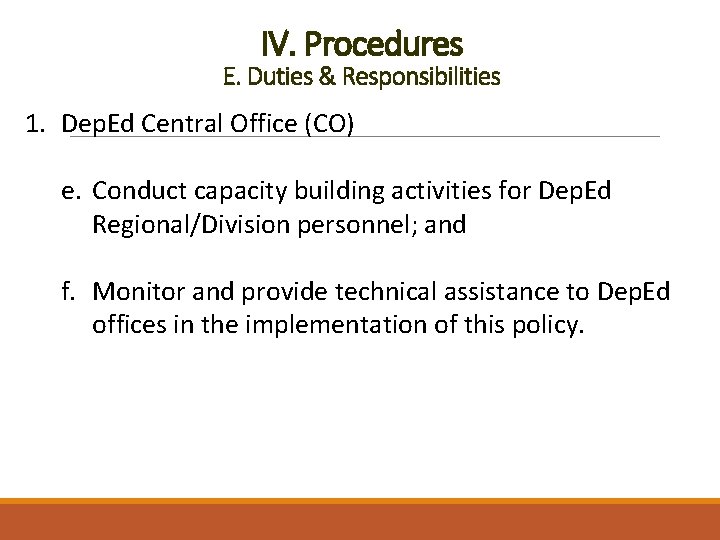 IV. Procedures
E. Duties & Responsibilities

1. DepEd Central Office (CO)

e. Conduct capacity building activities for DepEd Regional/Division personnel; and

f. Monitor and provide technical assistance to DepEd offices in the implementation of this policy.